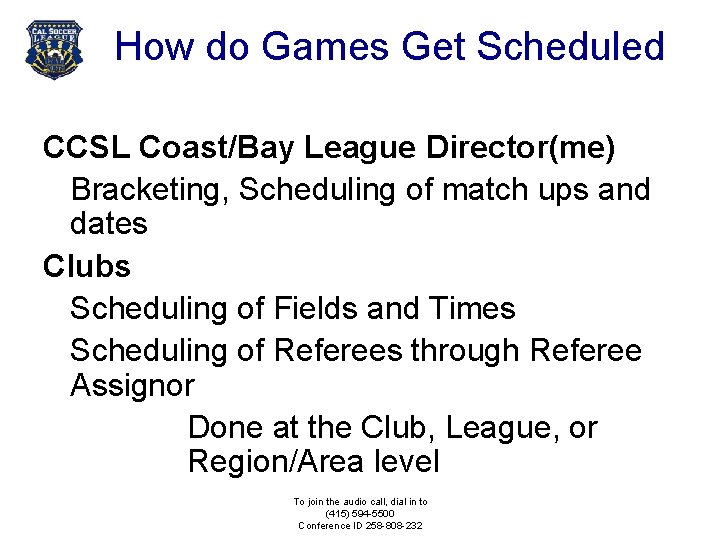 CAL SOCCER LEAGUE

How do Games Get Scheduled

CCSL Coast/Bay League Director(me)

Bracketing, Scheduling of match ups and dates

Clubs

Scheduling of Fields and Times

Scheduling of Referees through Referee Assignor

Done at the Club, League, or Region/Area level

To join the audio call, dial in to
(415) 594-5500
Conference ID 258-808-232